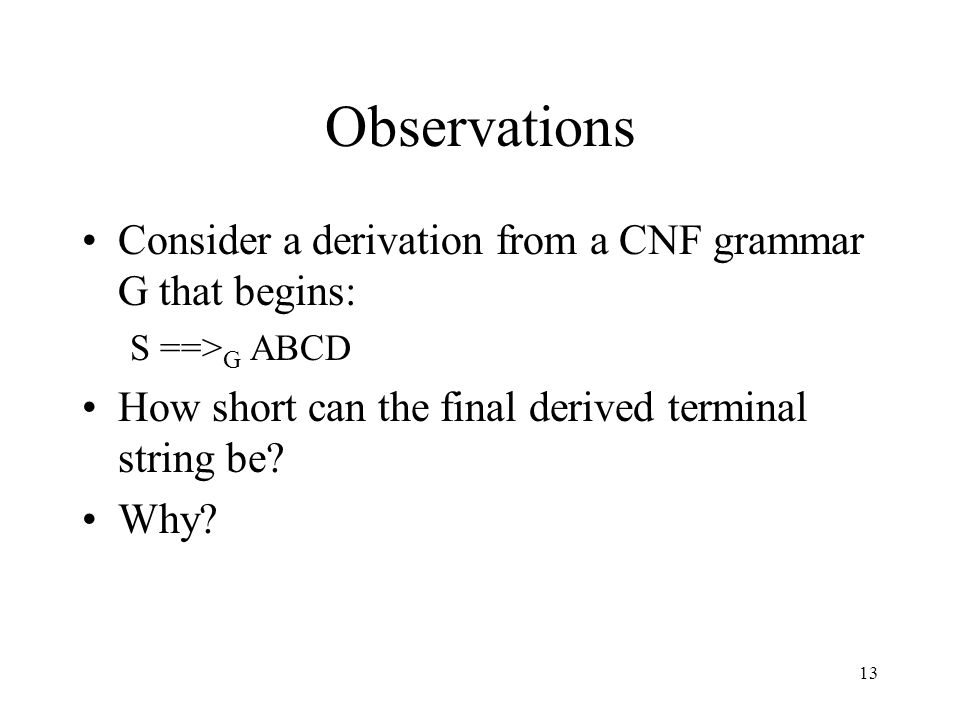 Observations

• Consider a derivation from a CNF grammar G that begins:

S $==>_G$ ABCD

• How short can the final derived terminal string be?

• Why?

13